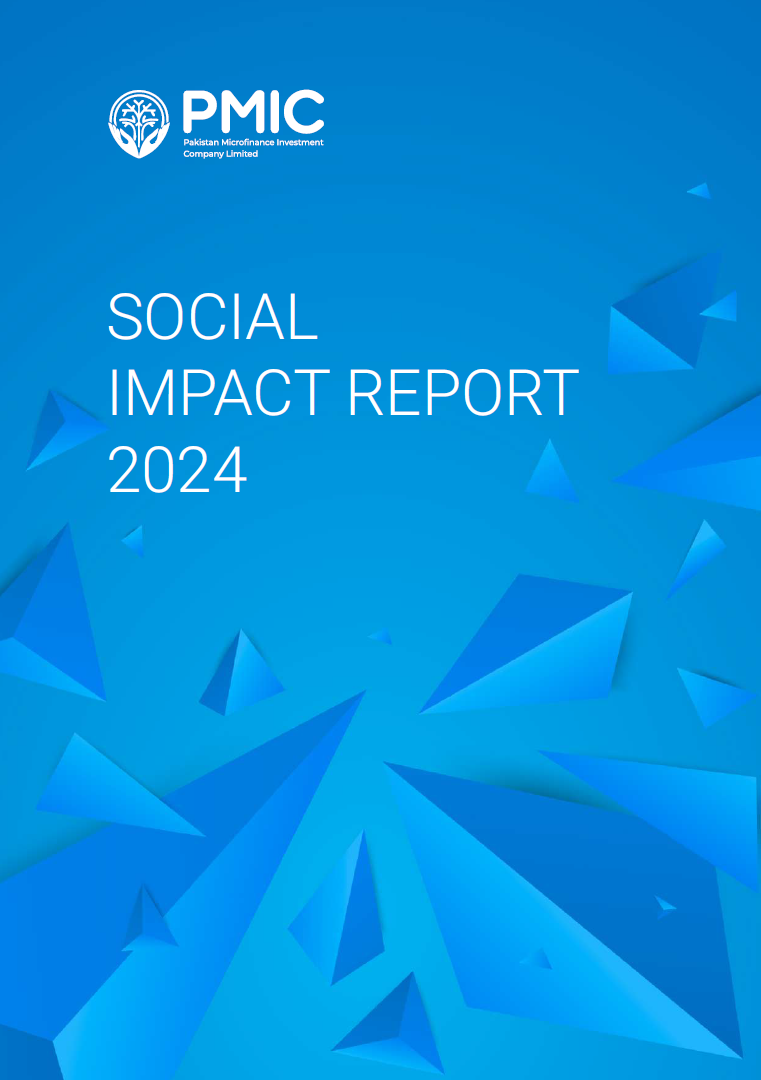 PMIC
Pakistan Microfinance Investment Company Limited

SOCIAL IMPACT REPORT 2024